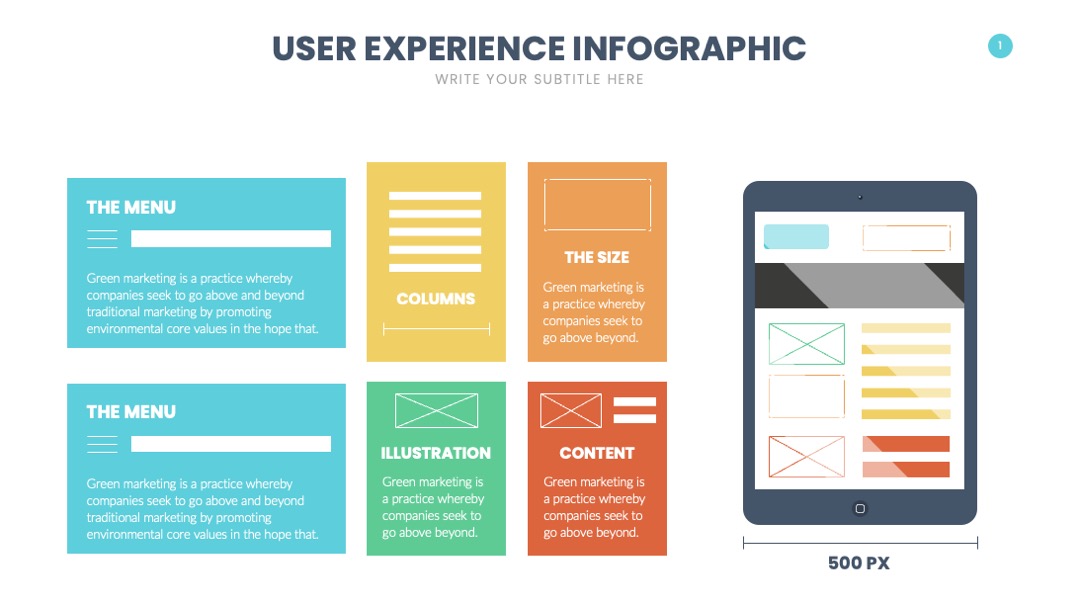 USER EXPERIENCE INFOGRAPHIC

WRITE YOUR SUBTITLE HERE

1

THE MENU

Green marketing is a practice whereby companies seek to go above and beyond traditional marketing by promoting environmental core values in the hope that.

COLUMNS

THE SIZE

Green marketing is a practice whereby companies seek to go above beyond.

THE MENU

Green marketing is a practice whereby companies seek to go above and beyond traditional marketing by promoting environmental core values in the hope that.

ILLUSTRATION

Green marketing is a practice whereby companies seek to go above beyond.

CONTENT

Green marketing is a practice whereby companies seek to go above beyond.

500 PX